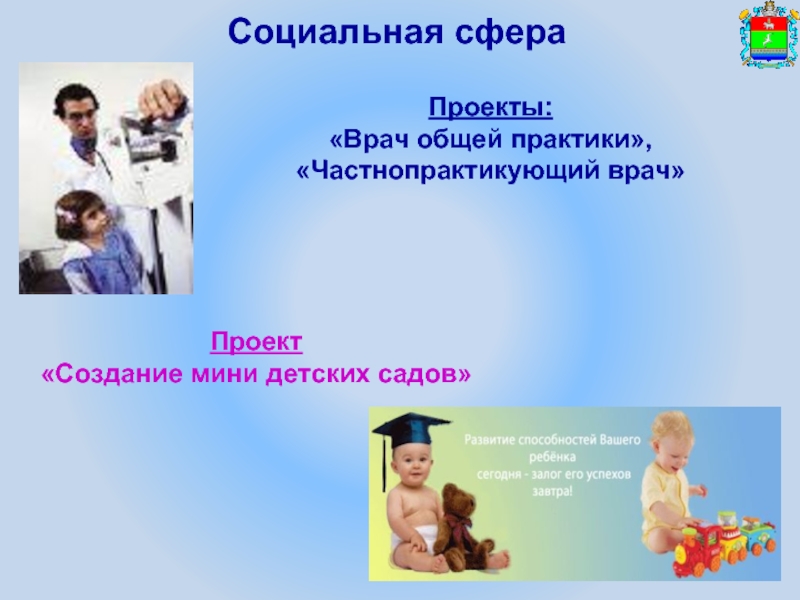 Социальная сфера

Проекты:
«Врач общей практики»,
«Частнопрактикующий врач»

Проект
«Создание мини детских садов»

Развитие способностей Вашего ребёнка сегодня - залог его успехов завтра!